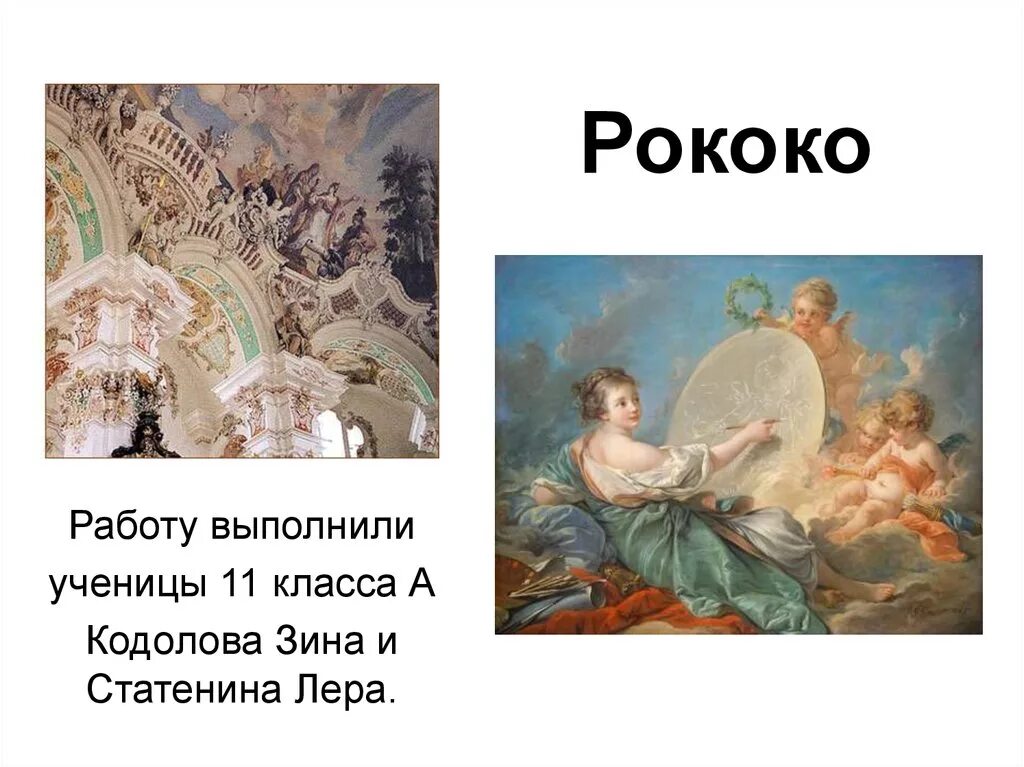 Рококо

Работу выполнили ученицы 11 класса А Кодолова Зина и Статенина Лера.